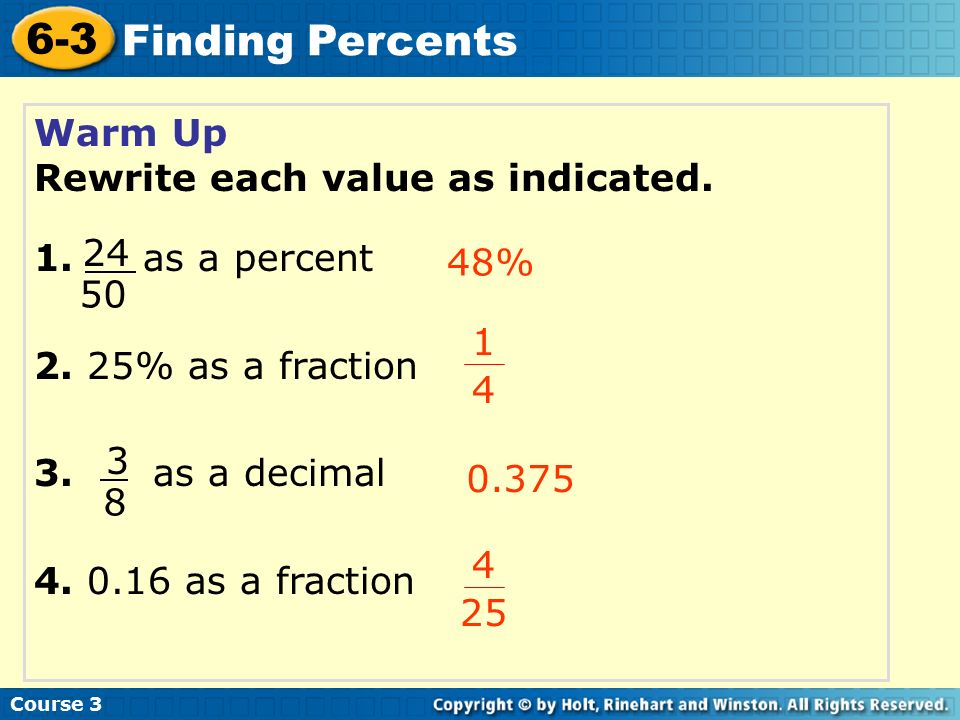 6-3 Finding Percents

Warm Up
Rewrite each value as indicated.

1. $\frac{24}{50}$ as a percent 48%

2. 25% as a fraction $\frac{1}{4}$

3. $\frac{3}{8}$ as a decimal 0.375

4. 0.16 as a fraction $\frac{4}{25}$

Course 3

Copyright © by Holt, Rinehart and Winston. All Rights Reserved.